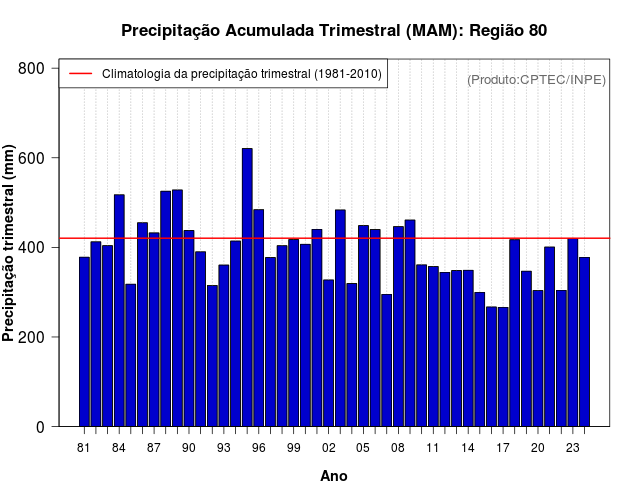 Precipitação Acumulada Trimestral (MAM): Região 80

Climatologia da precipitação trimestral (1981-2010)

(Produto:CPTEC/INPE)

Precipitação trimestral (mm)

800
600
400
200
0

81 84 87 90 93 96 99 02 05 08 11 14 17 20 23

Ano